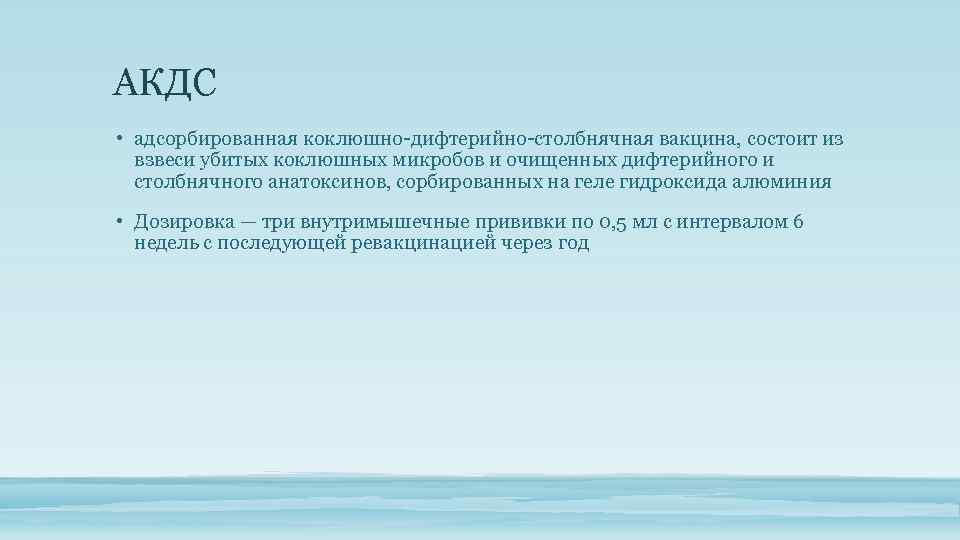 АКДС

• адсорбированная коклюшно-дифтерийно-столбнячная вакцина, состоит из взвеси убитых коклюшных микробов и очищенных дифтерийного и столбнячного анатоксинов, сорбированных на геле гидроксида алюминия

• Дозировка — три внутримышечные прививки по 0,5 мл с интервалом 6 недель с последующей ревакцинацией через год